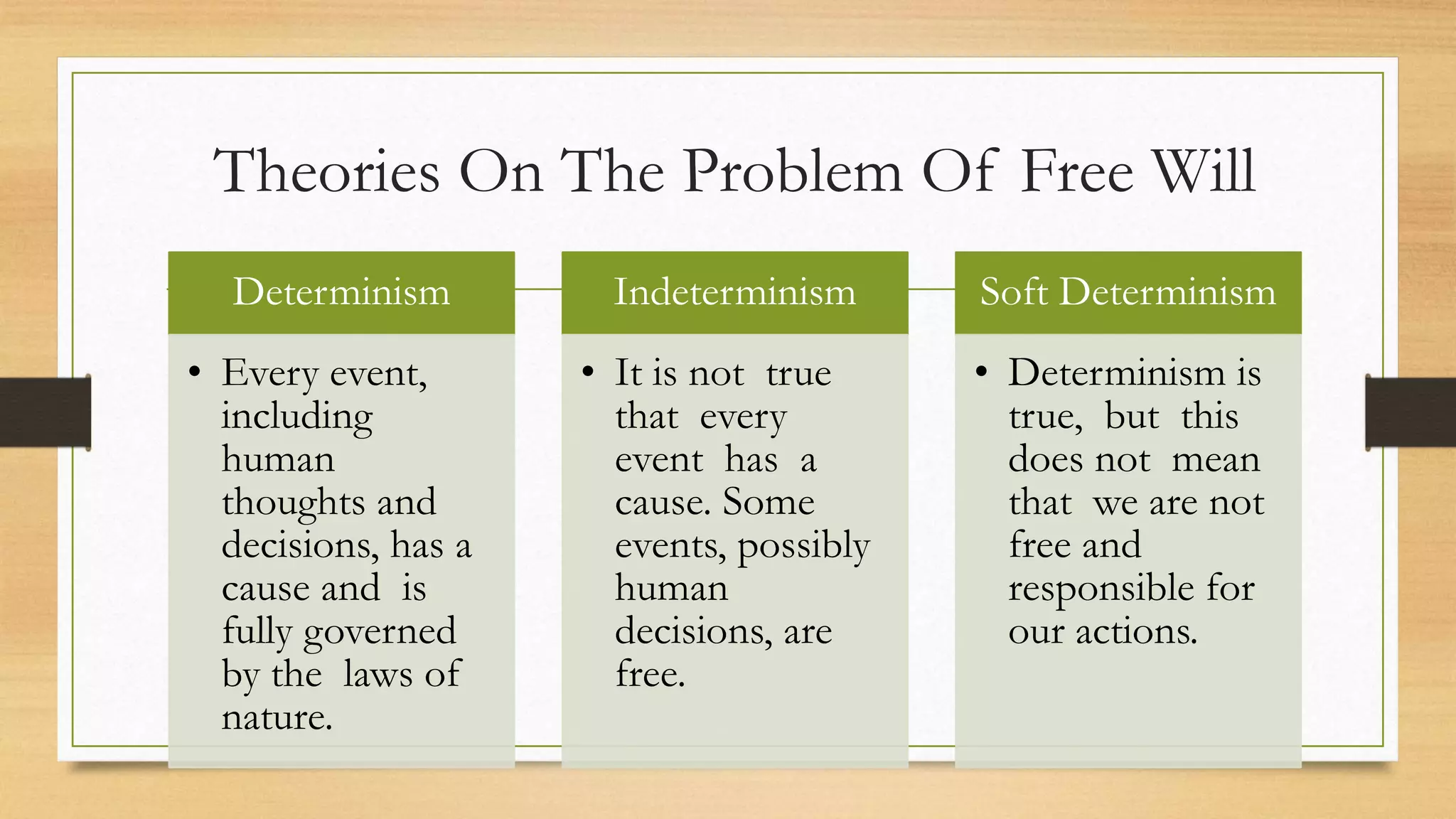 Theories On The Problem Of Free Will

Determinism

• Every event, including human thoughts and decisions, has a cause and is fully governed by the laws of nature.

Indeterminism

• It is not true that every event has a cause. Some events, possibly human decisions, are free.

Soft Determinism

• Determinism is true, but this does not mean that we are not free and responsible for our actions.